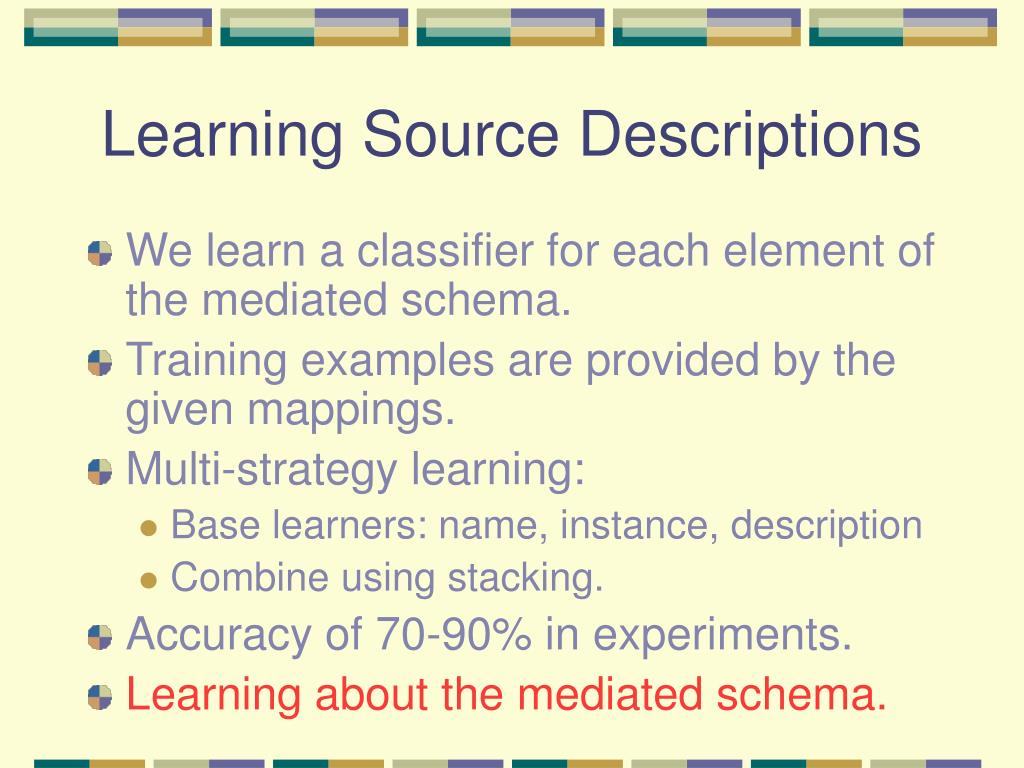 Learning Source Descriptions

We learn a classifier for each element of the mediated schema.

Training examples are provided by the given mappings.

Multi-strategy learning:

Base learners: name, instance, description

Combine using stacking.

Accuracy of 70-90% in experiments.

Learning about the mediated schema.